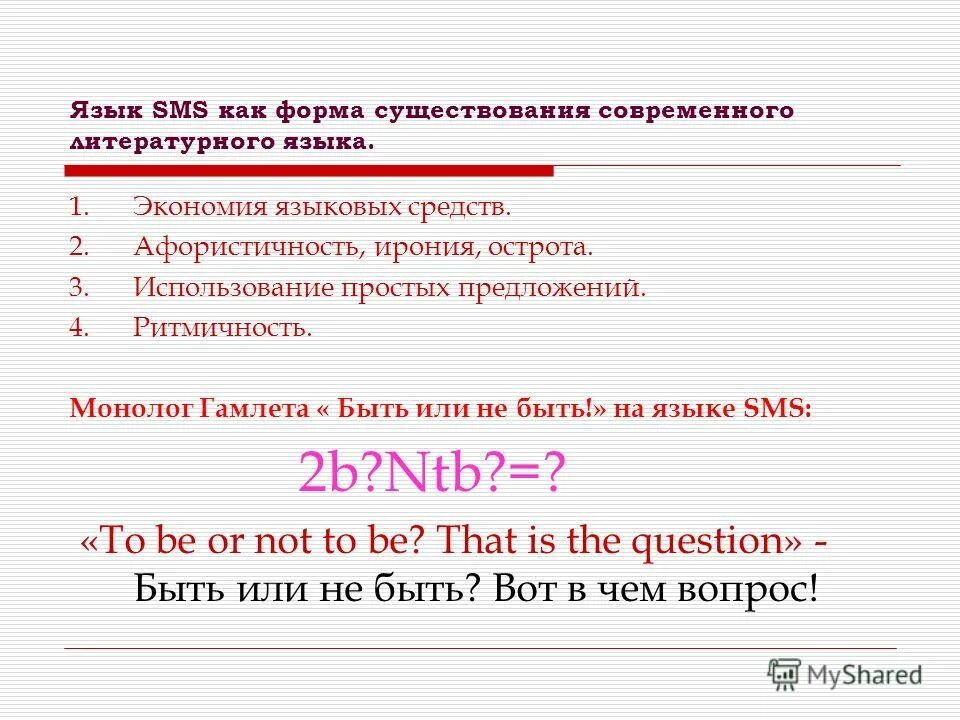 Язык SMS как форма существования современного литературного языка.

1. Экономия языковых средств.
2. Афористичность, ирония, острота.
3. Использование простых предложений.
4. Ритмичность.

Монолог Гамлета « Быть или не быть!» на языке SMS:

2b?Ntb?=?

«To be or not to be? That is the question» - Быть или не быть? Вот в чем вопрос!

MyShared